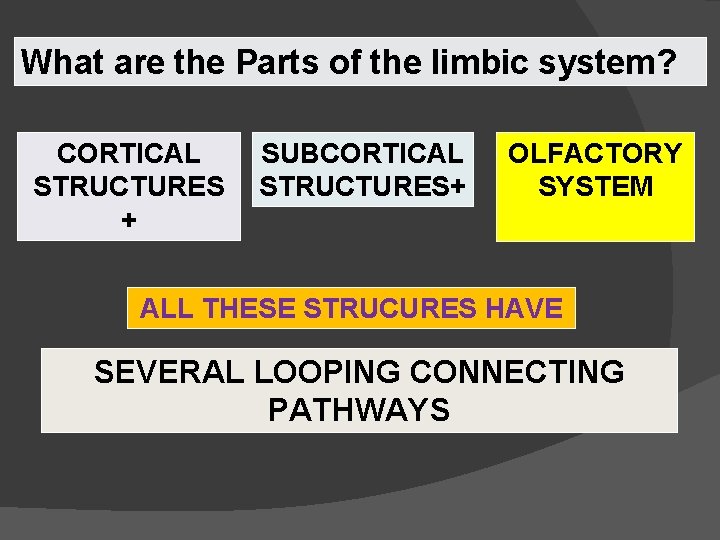 What are the Parts of the limbic system?

CORTICAL STRUCTURES +

SUBCORTICAL STRUCTURES+

OLFACTORY SYSTEM

ALL THESE STRUCURES HAVE

SEVERAL LOOPING CONNECTING PATHWAYS